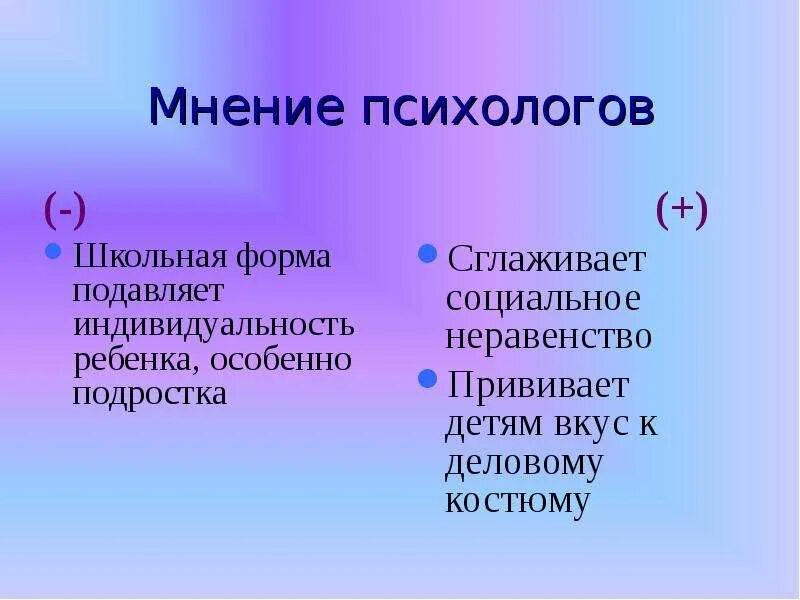 Мнение психологов

(-)

- Школьная форма подавляет индивидуальность ребенка, особенно подростка

(+)

- Сглаживает социальное неравенство
- Прививает детям вкус к деловому костюму